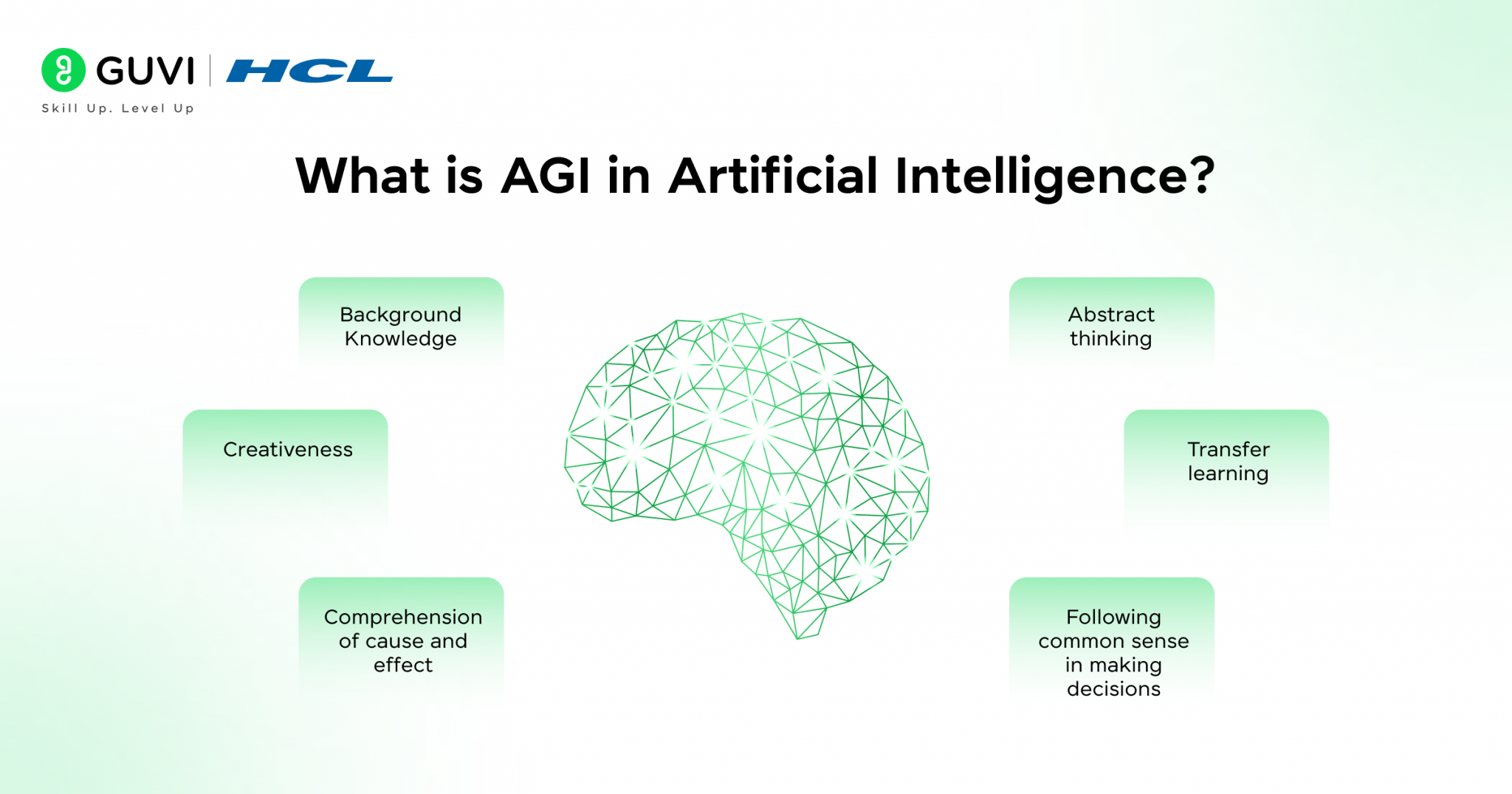 GUVI | HCL
Skill Up. Level Up

What is AGI in Artificial Intelligence?

Background Knowledge

Creativeness

Comprehension of cause and effect

Abstract thinking

Transfer learning

Following common sense in making decisions